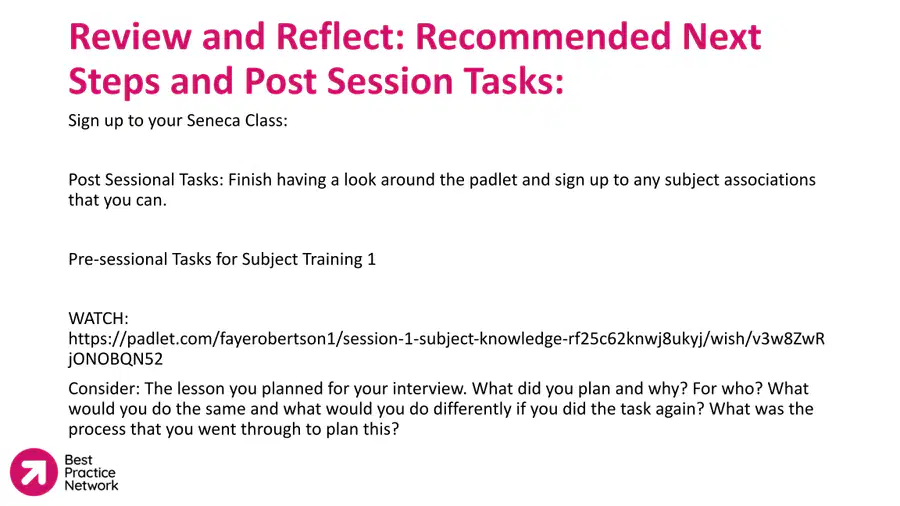 Review and Reflect: Recommended Next Steps and Post Session Tasks:

Sign up to your Seneca Class:

Post Sessional Tasks: Finish having a look around the padlet and sign up to any subject associations that you can.

Pre-sessional Tasks for Subject Training 1

WATCH:
https://padlet.com/fayerobertson1/session-1-subject-knowledge-rf25c62knwj8ukyj/wish/v3w8ZwRjONOBQN52

Consider: The lesson you planned for your interview. What did you plan and why? For who? What would you do the same and what would you do differently if you did the task again? What was the process that you went through to plan this?

Best Practice Network